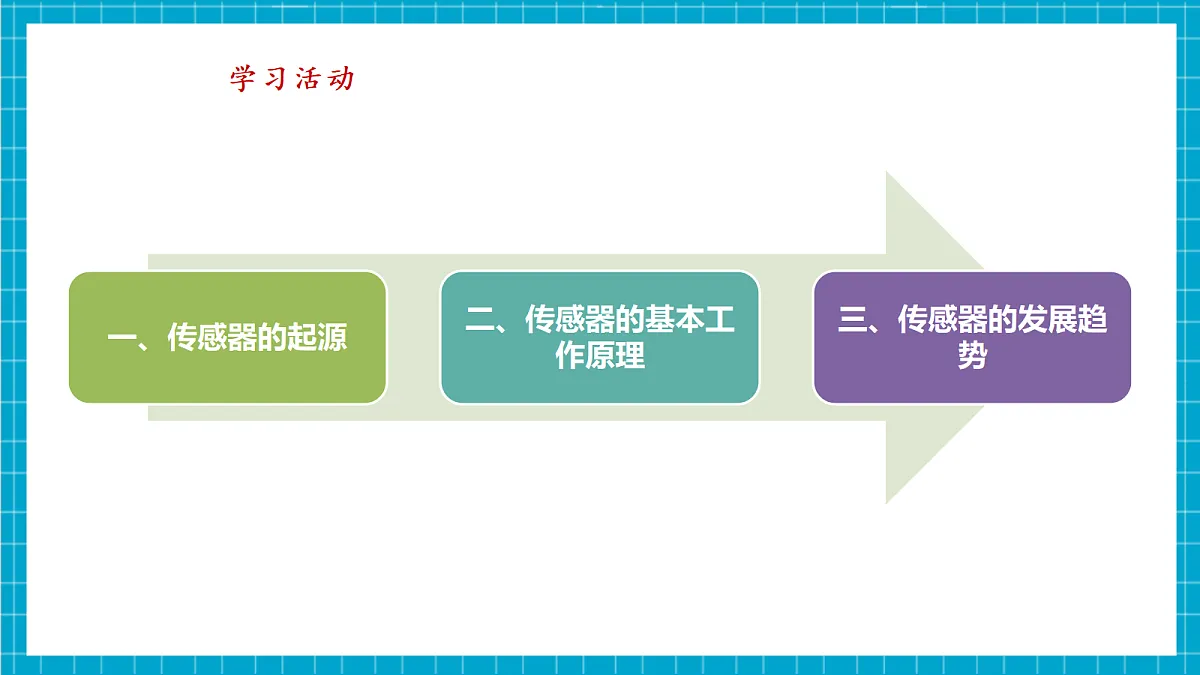 学习活动

一、传感器的起源

二、传感器的基本工作原理

三、传感器的发展趋势